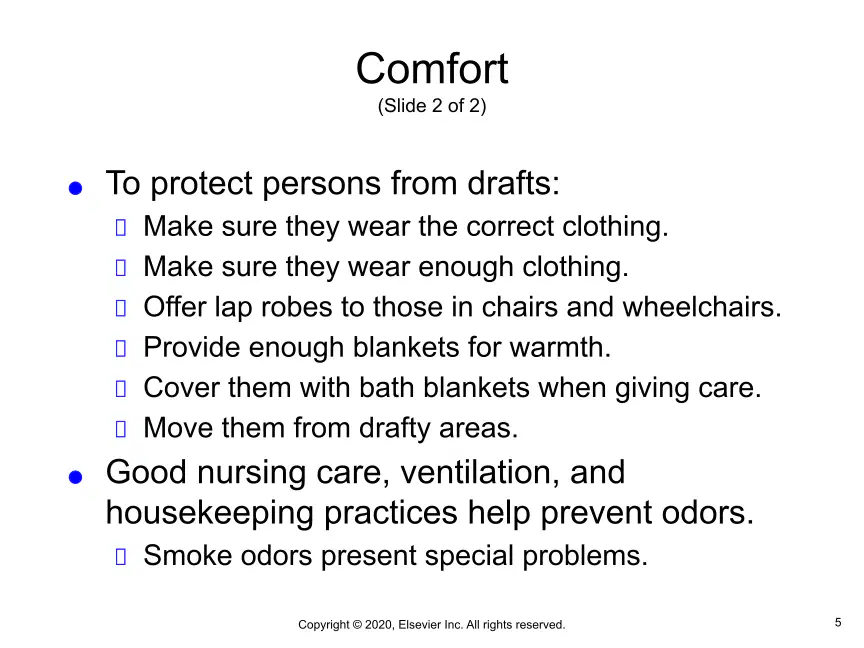 Comfort
(Slide 2 of 2)

- To protect persons from drafts:
  - Make sure they wear the correct clothing.
  - Make sure they wear enough clothing.
  - Offer lap robes to those in chairs and wheelchairs.
  - Provide enough blankets for warmth.
  - Cover them with bath blankets when giving care.
  - Move them from drafty areas.
- Good nursing care, ventilation, and housekeeping practices help prevent odors.
  - Smoke odors present special problems.

Copyright © 2020, Elsevier Inc. All rights reserved.

5